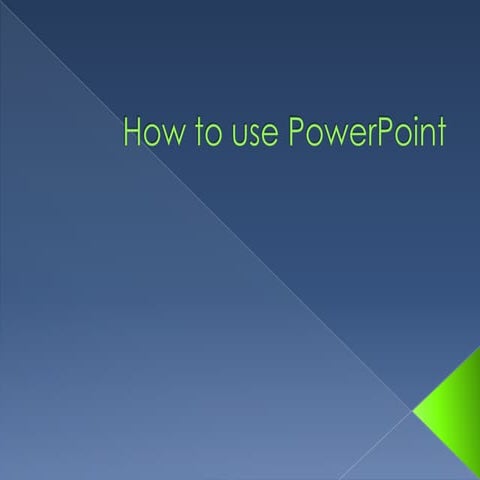 How to use PowerPoint